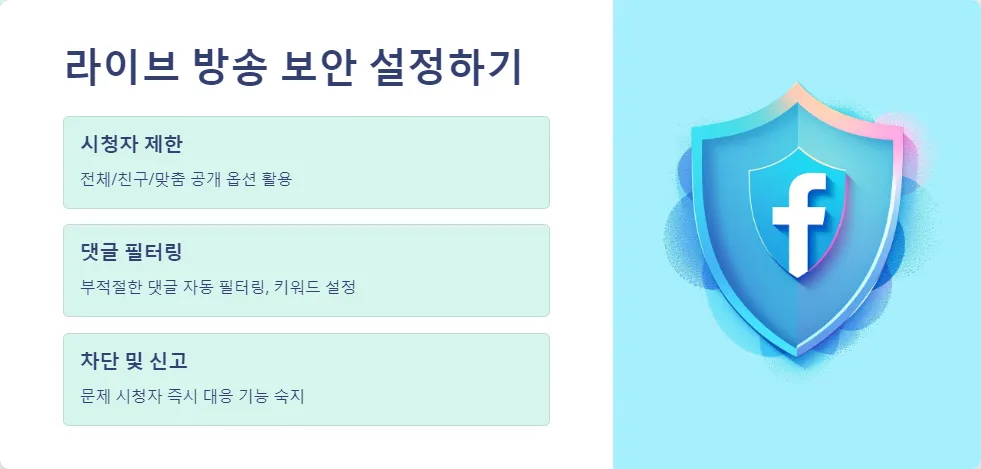 라이브 방송 보안 설정하기

시청자 제한

전체/친구/맞춤 공개 옵션 활용

댓글 필터링

부적절한 댓글 자동 필터링, 키워드 설정

차단 및 신고

문제 시청자 즉시 대응 기능 숙지

f